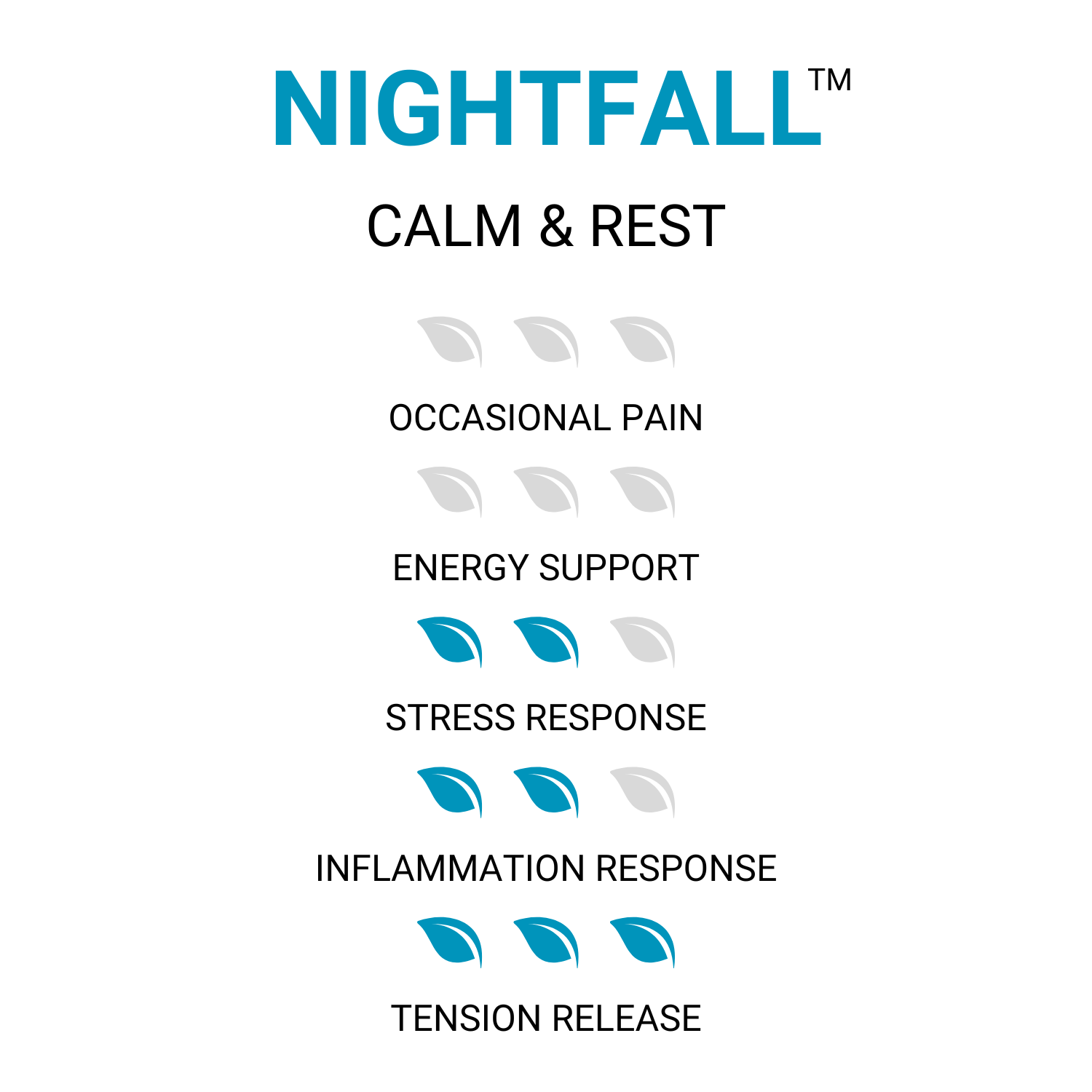 NIGHTFALL™

CALM & REST

OCCASIONAL PAIN

ENERGY SUPPORT

STRESS RESPONSE

INFLAMMATION RESPONSE

TENSION RELEASE